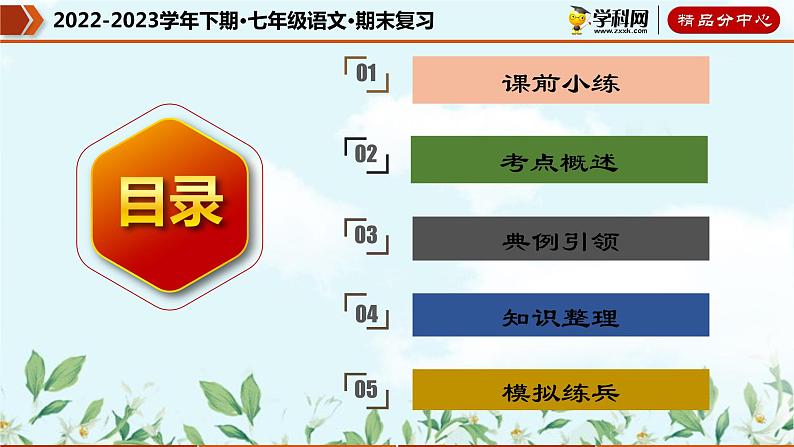 2022-2023学年下期·七年级语文·期末复习

学科网
www.zxxk.com

精品分中心

目录

01 课前小练

02 考点概述

03 典例引领

04 知识整理

05 模拟练兵